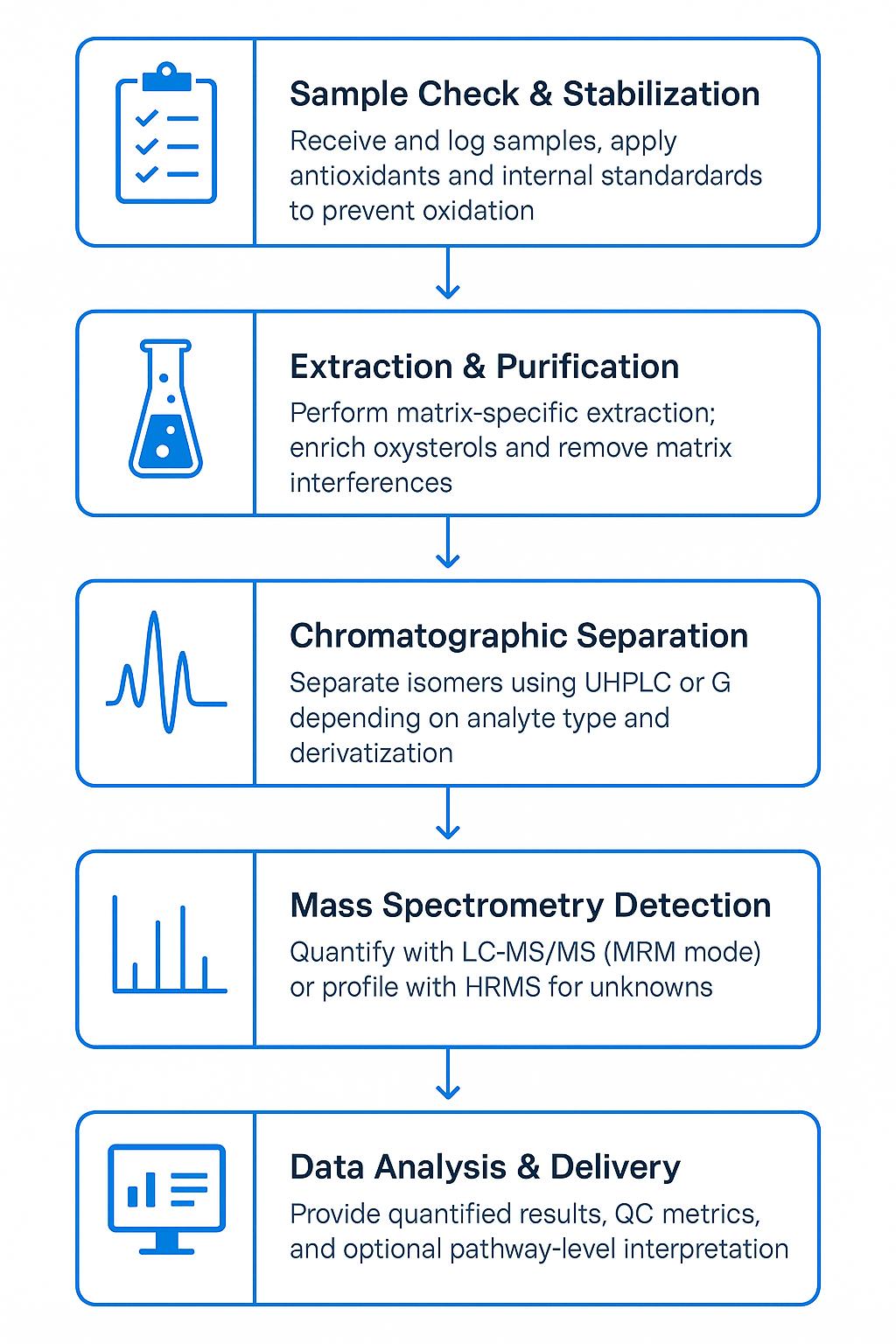 Sample Check & Stabilization
Receive and log samples, apply antioxidants and internal standardards to prevent oxidation

Extraction & Purification
Perform matrix-specific extraction; enrich oxysterols and remove matrix interferences

Chromatographic Separation
Separate isomers using UHPLC or G depending on analyte type and derivatization

Mass Spectrometry Detection
Quantify with LC-MS/MS (MRM mode) or profile with HRMS for unknowns

Data Analysis & Delivery
Provide quantified results, QC metrics, and optional pathway-level interpretation